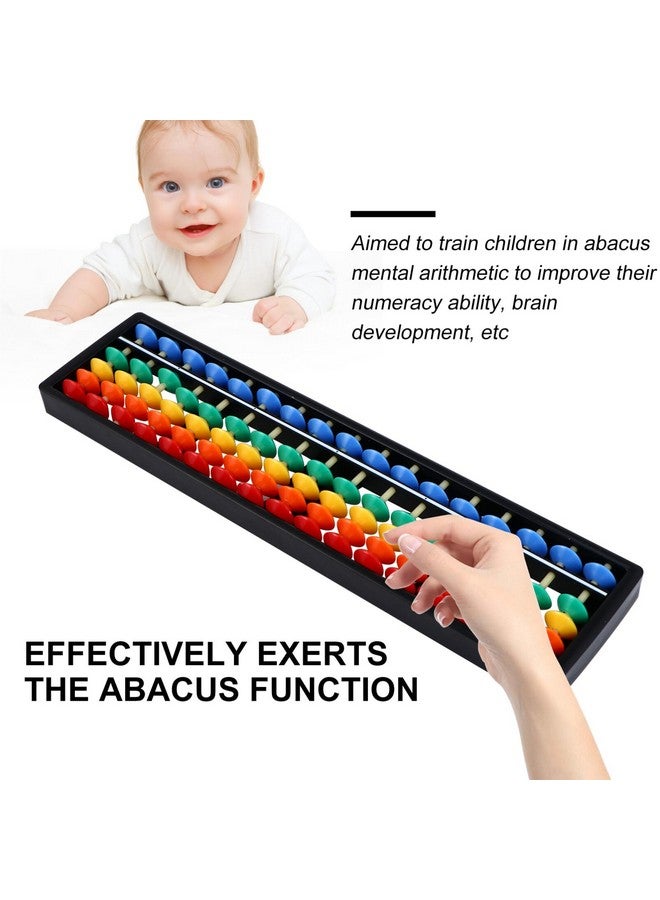 Aimed to train children in abacus mental arithmetic to improve their numeracy ability, brain development, etc

EFFECTIVELY EXERTS THE ABACUS FUNCTION